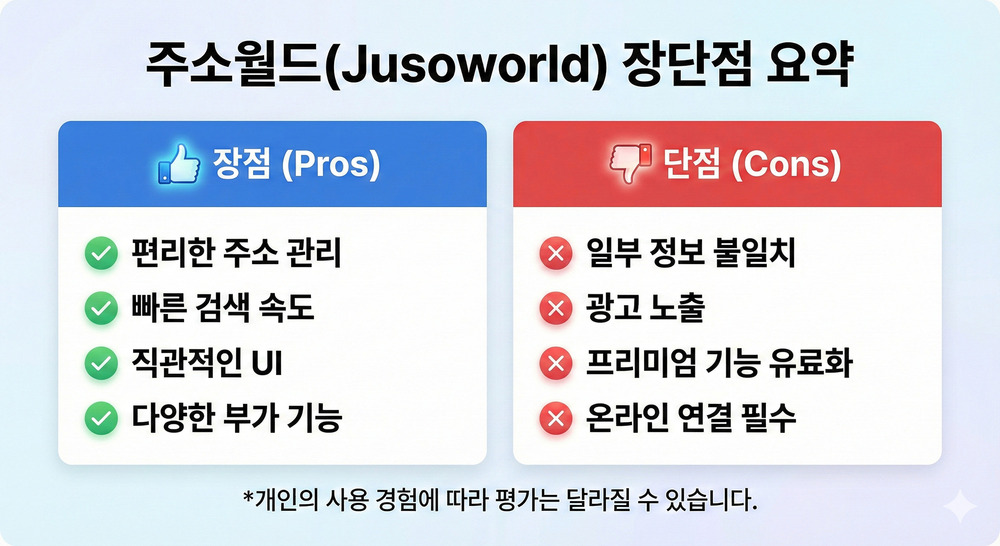 주소월드(Jusoworld) 장단점 요약

장점 (Pros)

편리한 주소 관리
빠른 검색 속도
직관적인 UI
다양한 부가 기능

단점 (Cons)

일부 정보 불일치
광고 노출
프리미엄 기능 유료화
온라인 연결 필수

*개인의 사용 경험에 따라 평가는 달라질 수 있습니다.